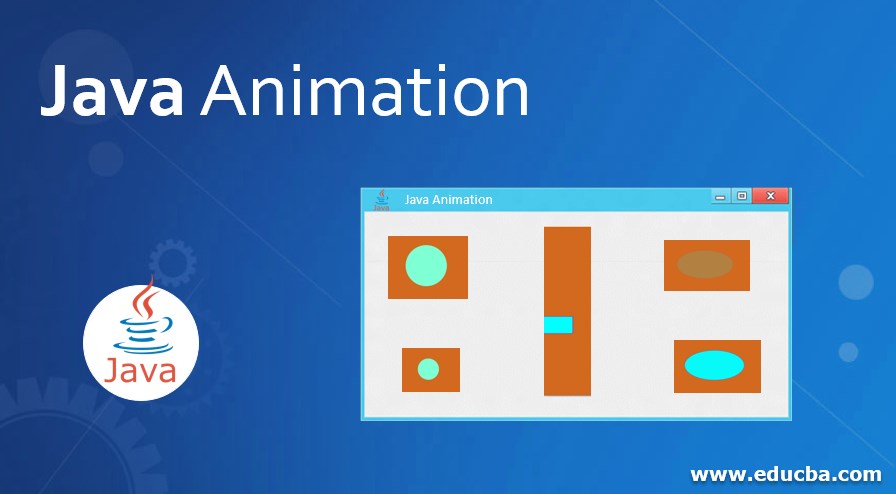 Java Animation

Java

Java Animation

Java

www.educba.com